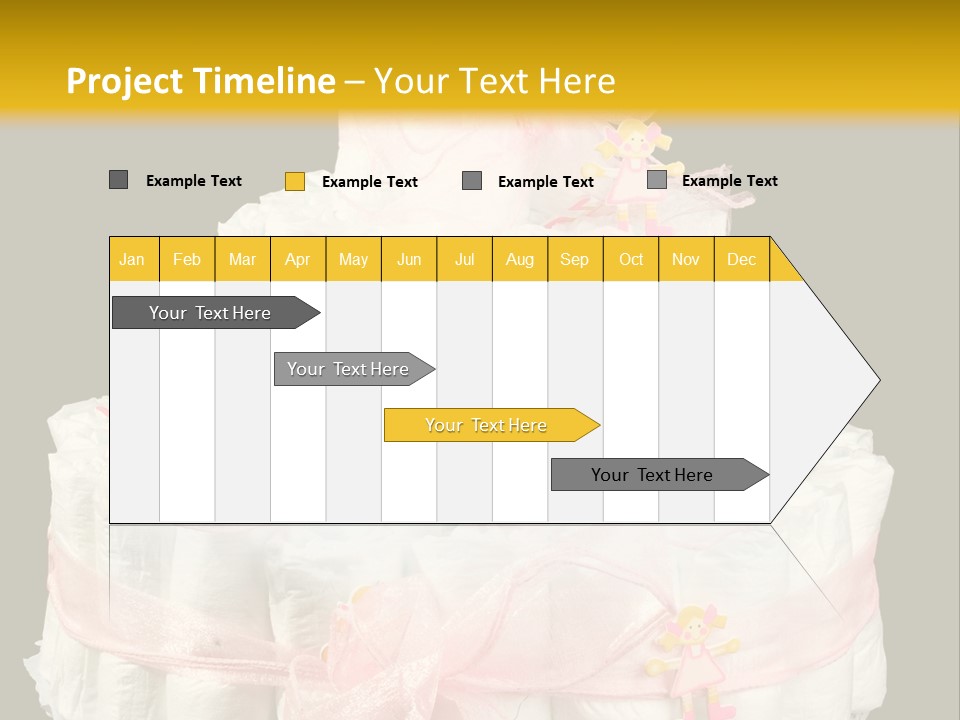 Project Timeline – Your Text Here

Example Text
Example Text
Example Text
Example Text

| Jan | Feb | Mar | Apr | May | Jun | Jul | Aug | Sep | Oct | Nov | Dec |
|---|---|---|---|---|---|---|---|---|---|---|---|

Your Text Here
Your Text Here
Your Text Here
Your Text Here